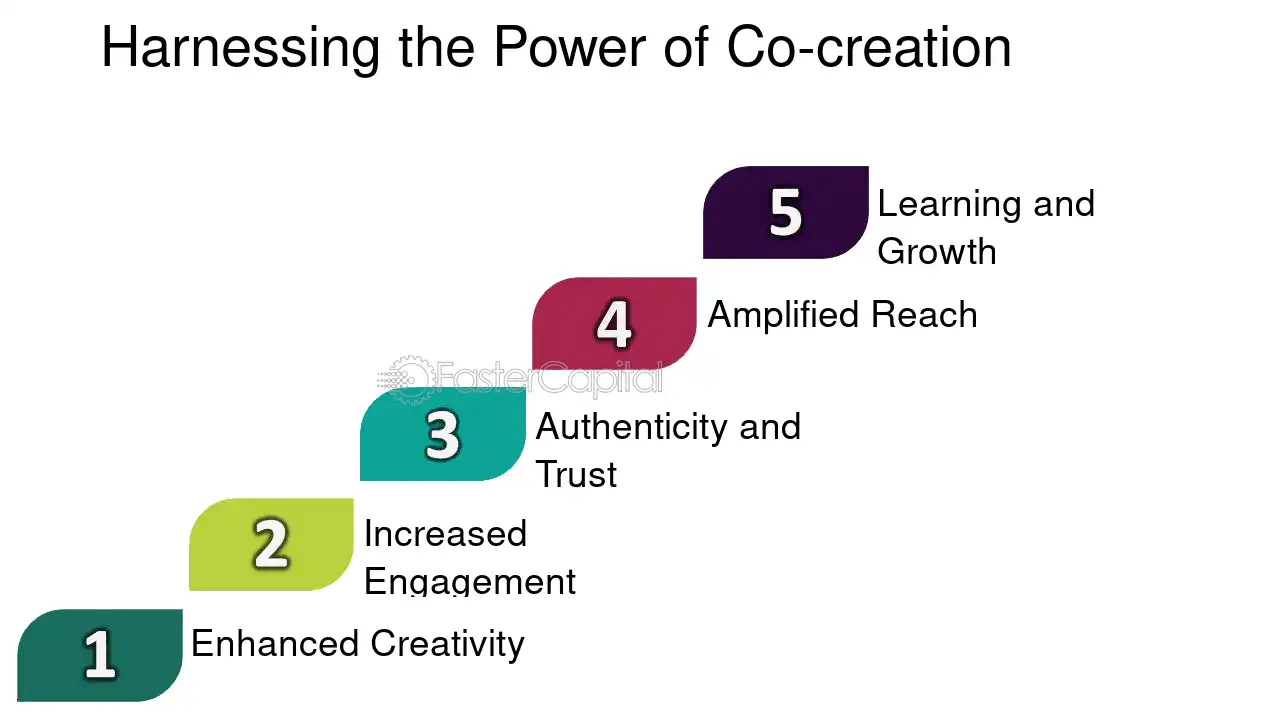 Harnessing the Power of Co-creation

5 Learning and Growth

4 Amplified Reach

FasterCapital

3 Authenticity and Trust

2 Increased Engagement

1 Enhanced Creativity